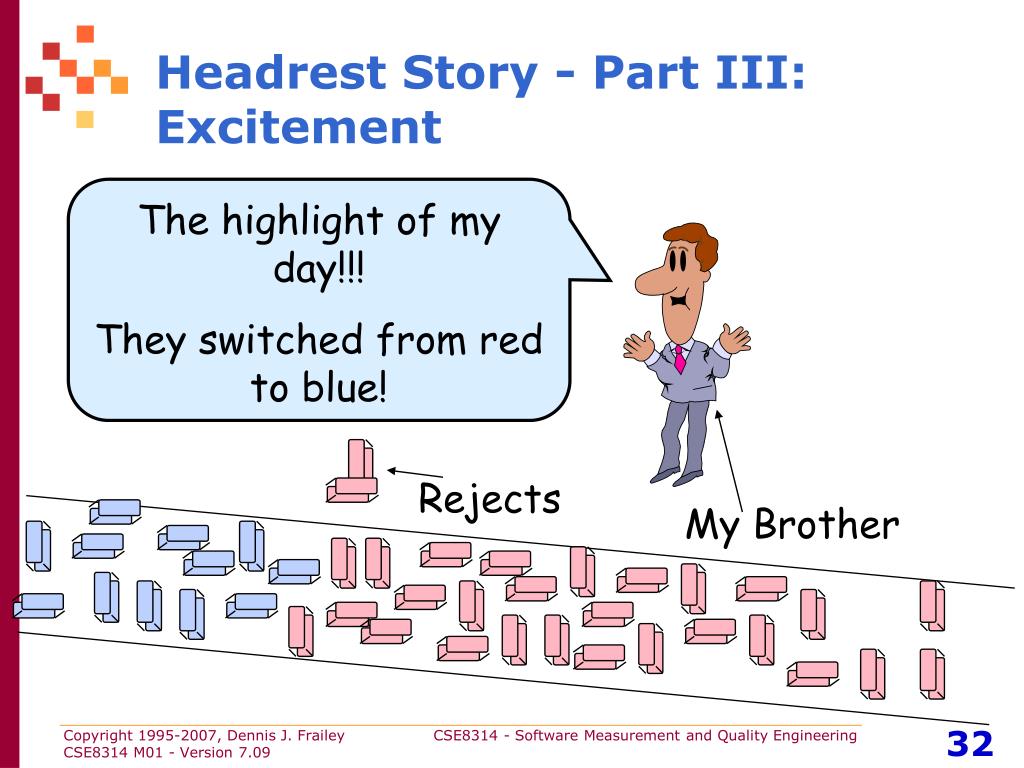 Headrest Story - Part III: Excitement

The highlight of my day!!!

They switched from red to blue!

Rejects

My Brother

Copyright 1995-2007, Dennis J. Frailey
CSE8314 M01 - Version 7.09

CSE8314 - Software Measurement and Quality Engineering

32